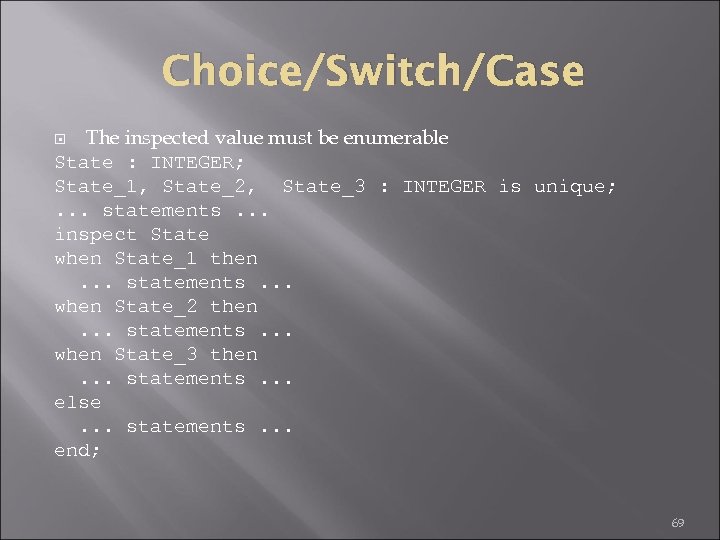 Choice/Switch/Case

The inspected value must be enumerable

State : INTEGER;
State_1, State_2, State_3 : INTEGER is unique;
... statements ...
inspect State
when State_1 then
  ... statements ...
when State_2 then
  ... statements ...
when State_3 then
  ... statements ...
else
  ... statements ...
end;

69